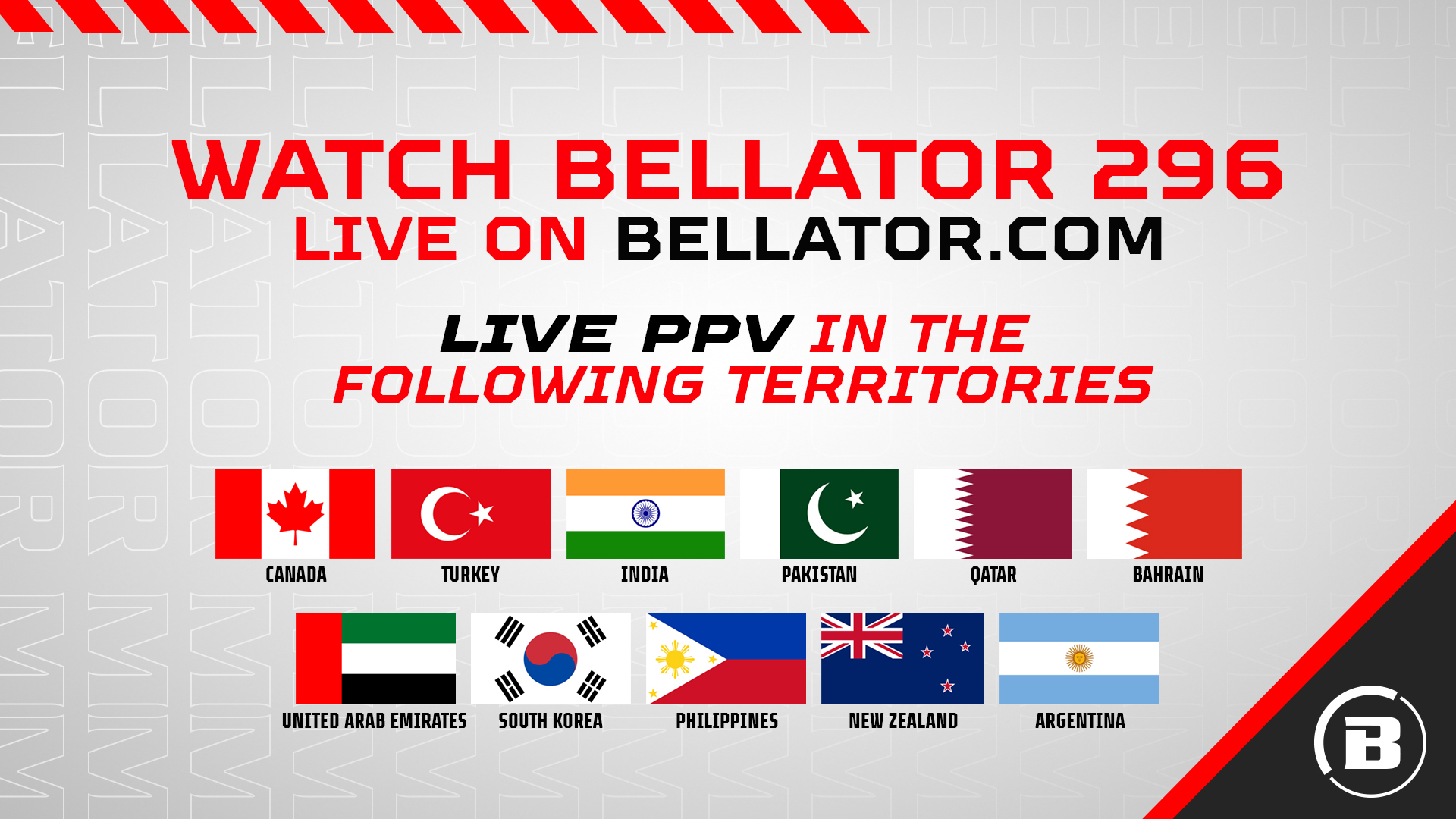 WATCH BELLATOR 296
LIVE ON BELLATOR.COM

LIVE PPV IN THE FOLLOWING TERRITORIES

CANADA
TURKEY
INDIA
PAKISTAN
QATAR
BAHRAIN

UNITED ARAB EMIRATES
SOUTH KOREA
PHILIPPINES
NEW ZEALAND
ARGENTINA

B